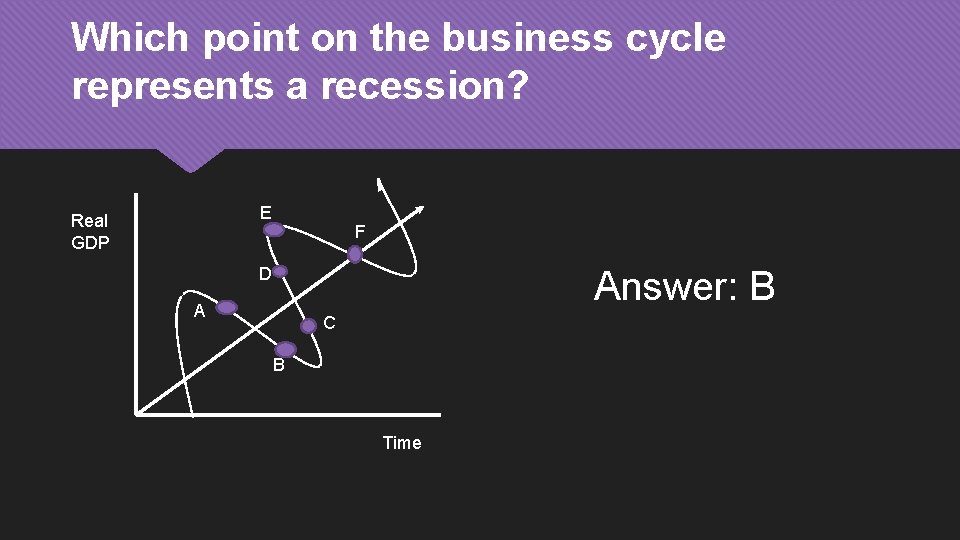 Which point on the business cycle represents a recession?

Real GDP

E

F

D

A

C

B

Time

Answer: B